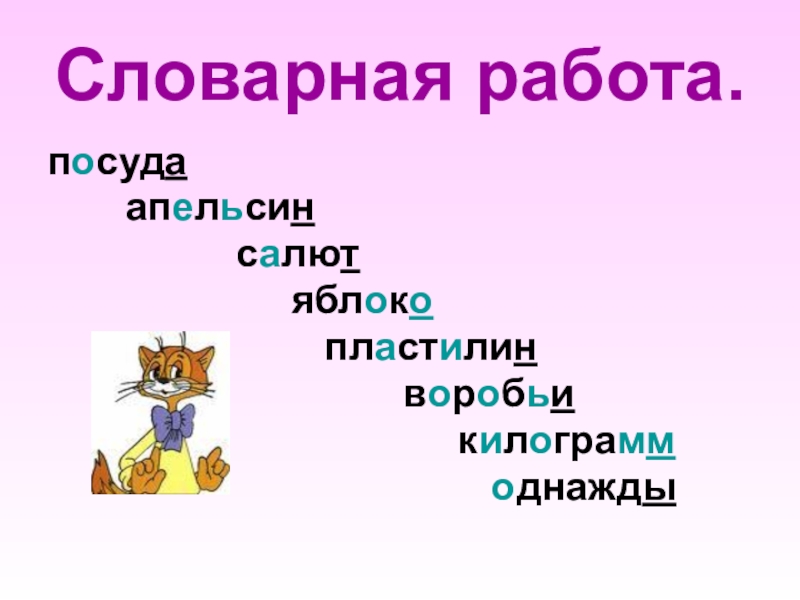 Словарная работа.

посуда
апельсин
салют
яблоко
пластилин
воробьи
килограмм
однажды